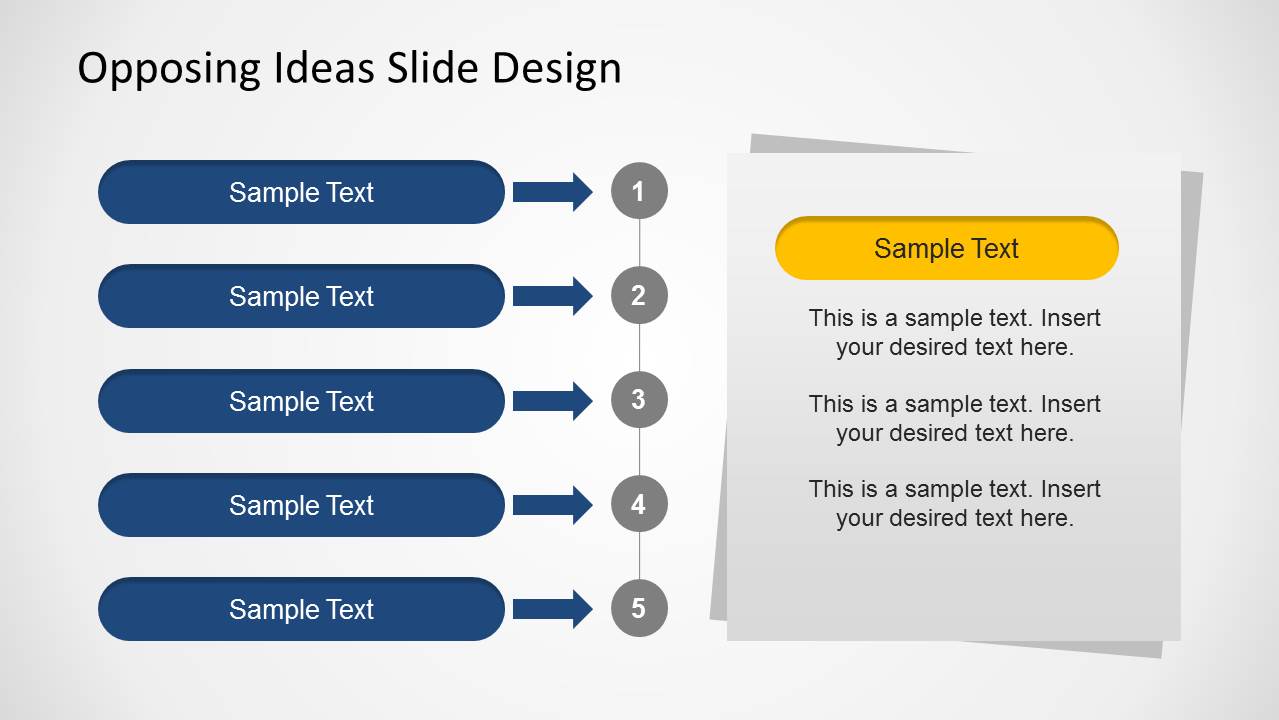 Opposing Ideas Slide Design

Sample Text

1

Sample Text

2

Sample Text

3

Sample Text

4

Sample Text

5

Sample Text

This is a sample text. Insert your desired text here.

This is a sample text. Insert your desired text here.

This is a sample text. Insert your desired text here.